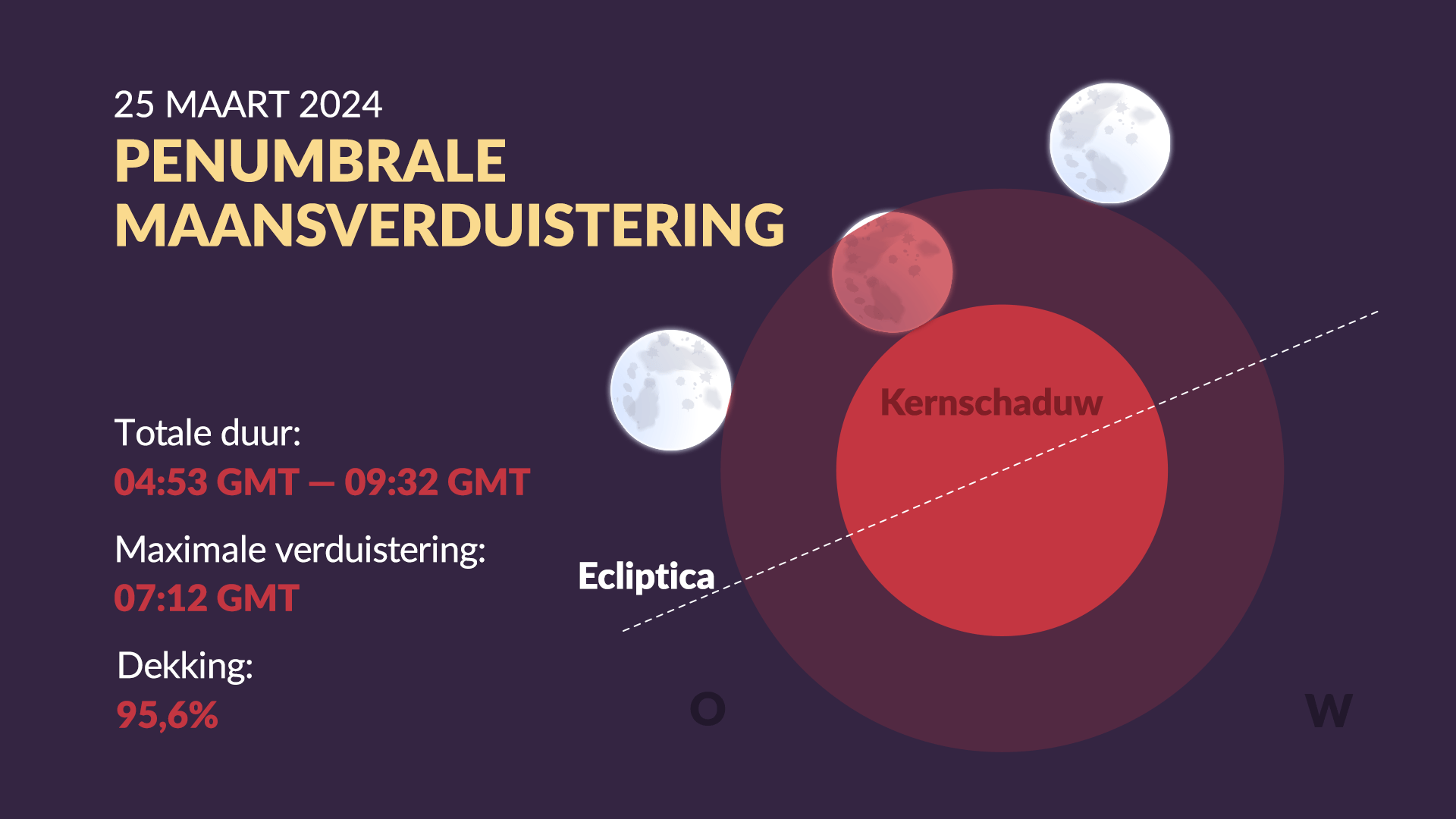 25 MAART 2024
PENUMBRALE MAANSVERDUISTERING

Totale duur:
04:53 GMT — 09:32 GMT

Maximale verduistering:
07:12 GMT

Dekking:
95,6%

Kernschaduw

Ecliptica

O

W